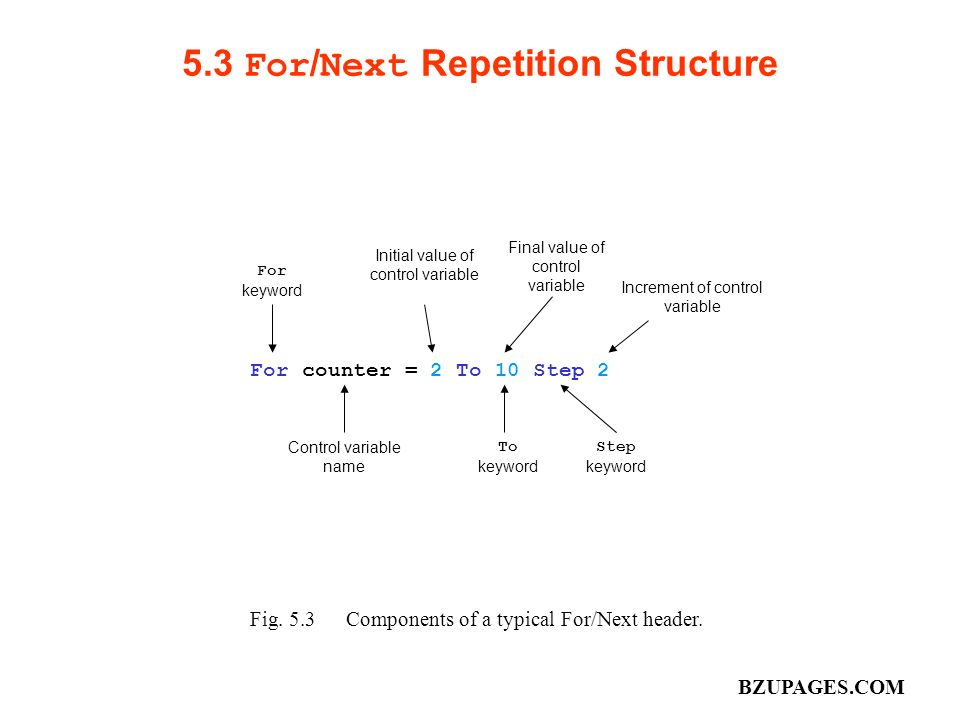 5.3 For/Next Repetition Structure

For keyword

Initial value of control variable

Final value of control variable

Increment of control variable

For counter = 2 To 10 Step 2

Control variable name

To keyword

Step keyword

Fig. 5.3 Components of a typical For/Next header.

BZUPAGES.COM